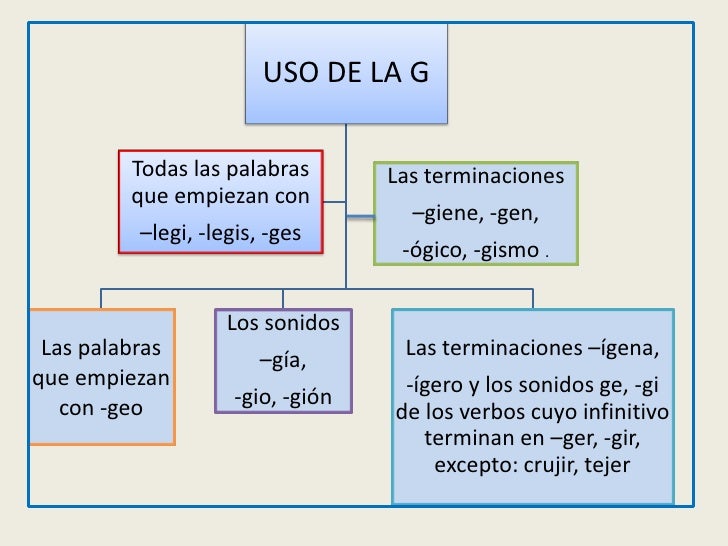 USO DE LA G

Todas las palabras que empiezan con –legi, -legis, -ges

Las terminaciones –giene, -gen, -ógico, -gismo .

Las palabras que empiezan con -geo

Los sonidos –gía, -gio, -gión

Las terminaciones –ígena, -ígero y los sonidos ge, -gi de los verbos cuyo infinitivo terminan en –ger, -gir, excepto: crujir, tejer